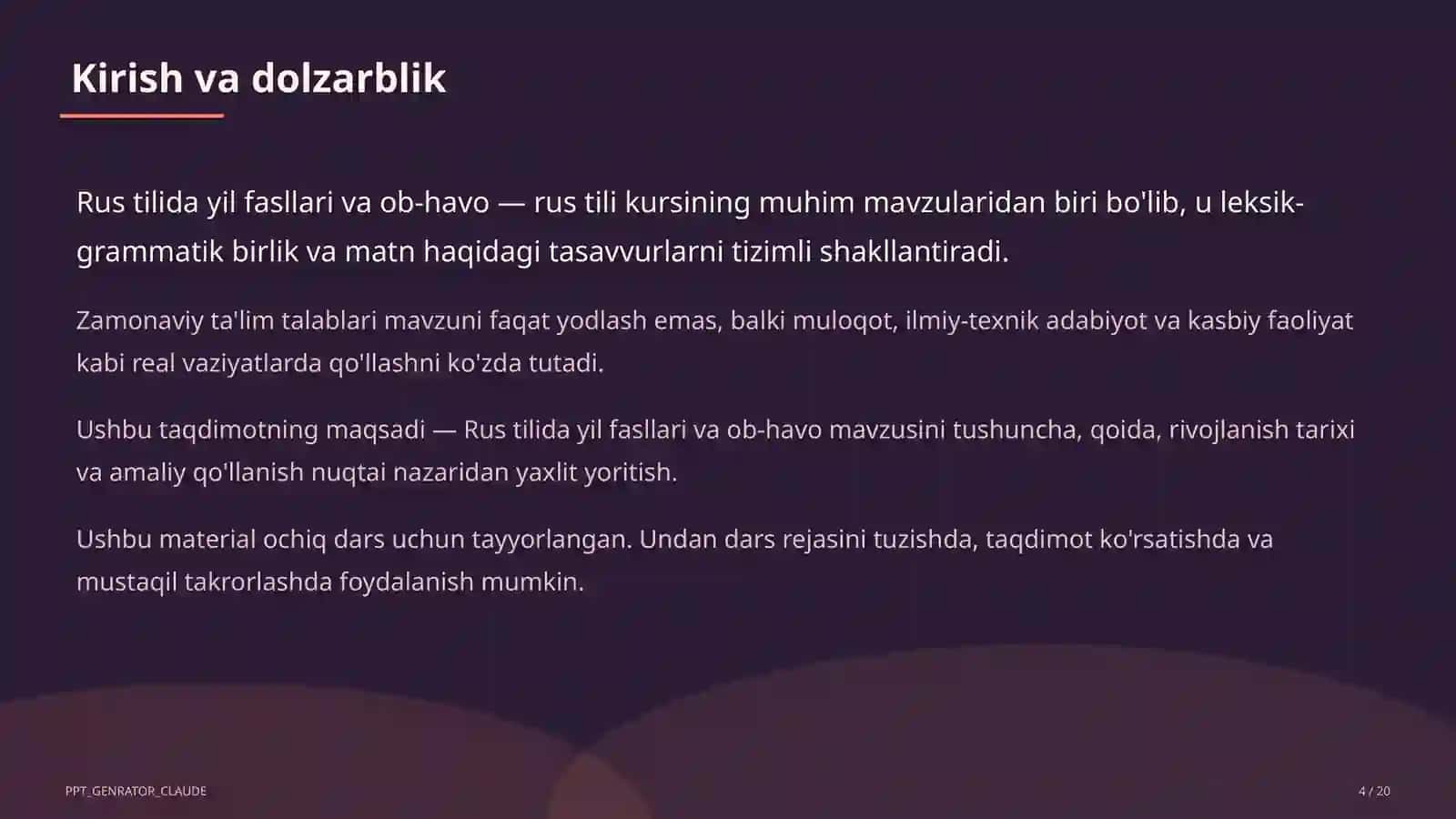 Kirish va dolzarblik

Rus tilida yil fasllari va ob-havo — rus tili kursining muhim mavzularidan biri bo'lib, u leksik-grammatik birlik va matn haqidagi tasavvurlarni tizimli shakllantiradi.

Zamonaviy ta'lim talablari mavzuni faqat yodlash emas, balki muloqot, ilmiy-texnik adabiyot va kasbiy faoliyat kabi real vaziyatlarda qo'llashni ko'zda tutadi.

Ushbu taqdimotning maqsadi — Rus tilida yil fasllari va ob-havo mavzusini tushuncha, qoida, rivojlanish tarixi va amaliy qo'llanish nuqtai nazaridan yaxlit yoritish.

Ushbu material ochiq dars uchun tayyorlangan. Undan dars rejasini tuzishda, taqdimot ko'rsatishda va mustaqil takrorlashda foydalanish mumkin.

PPT_GENRATOR_CLAUDE

4 / 20